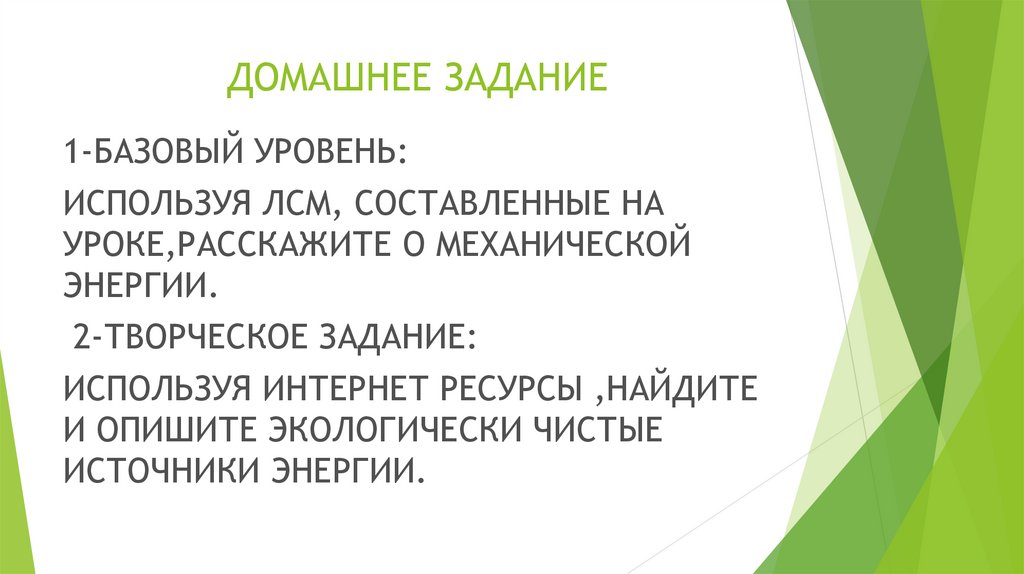 ДОМАШНЕЕ ЗАДАНИЕ

1-БАЗОВЫЙ УРОВЕНЬ:

ИСПОЛЬЗУЯ ЛСМ, СОСТАВЛЕННЫЕ НА УРОКЕ,РАССКАЖИТЕ О МЕХАНИЧЕСКОЙ ЭНЕРГИИ.

2-ТВОРЧЕСКОЕ ЗАДАНИЕ:

ИСПОЛЬЗУЯ ИНТЕРНЕТ РЕСУРСЫ ,НАЙДИТЕ И ОПИШИТЕ ЭКОЛОГИЧЕСКИ ЧИСТЫЕ ИСТОЧНИКИ ЭНЕРГИИ.